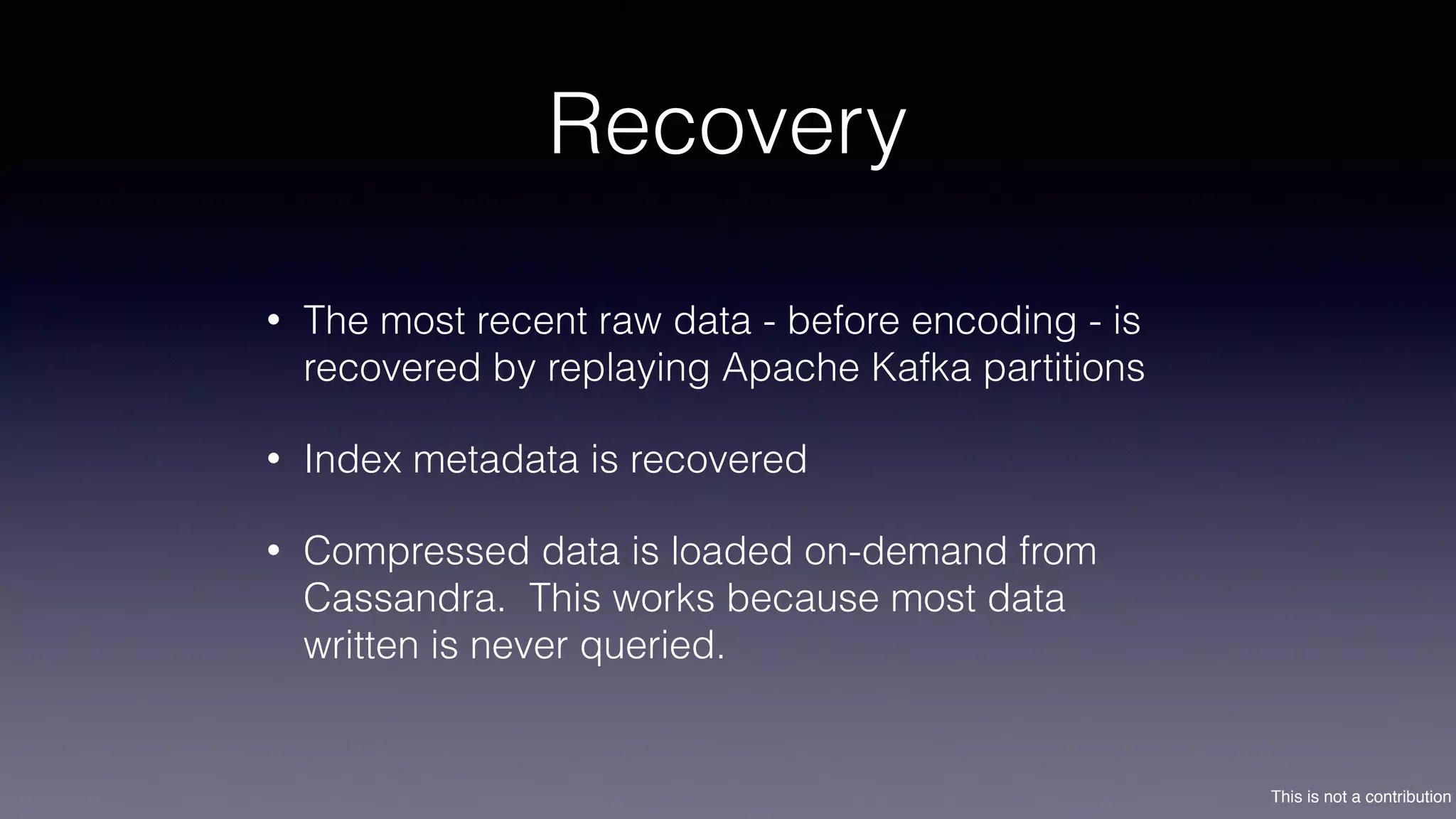 Recovery

• The most recent raw data - before encoding - is recovered by replaying Apache Kafka partitions

• Index metadata is recovered

• Compressed data is loaded on-demand from Cassandra. This works because most data written is never queried.

This is not a contribution